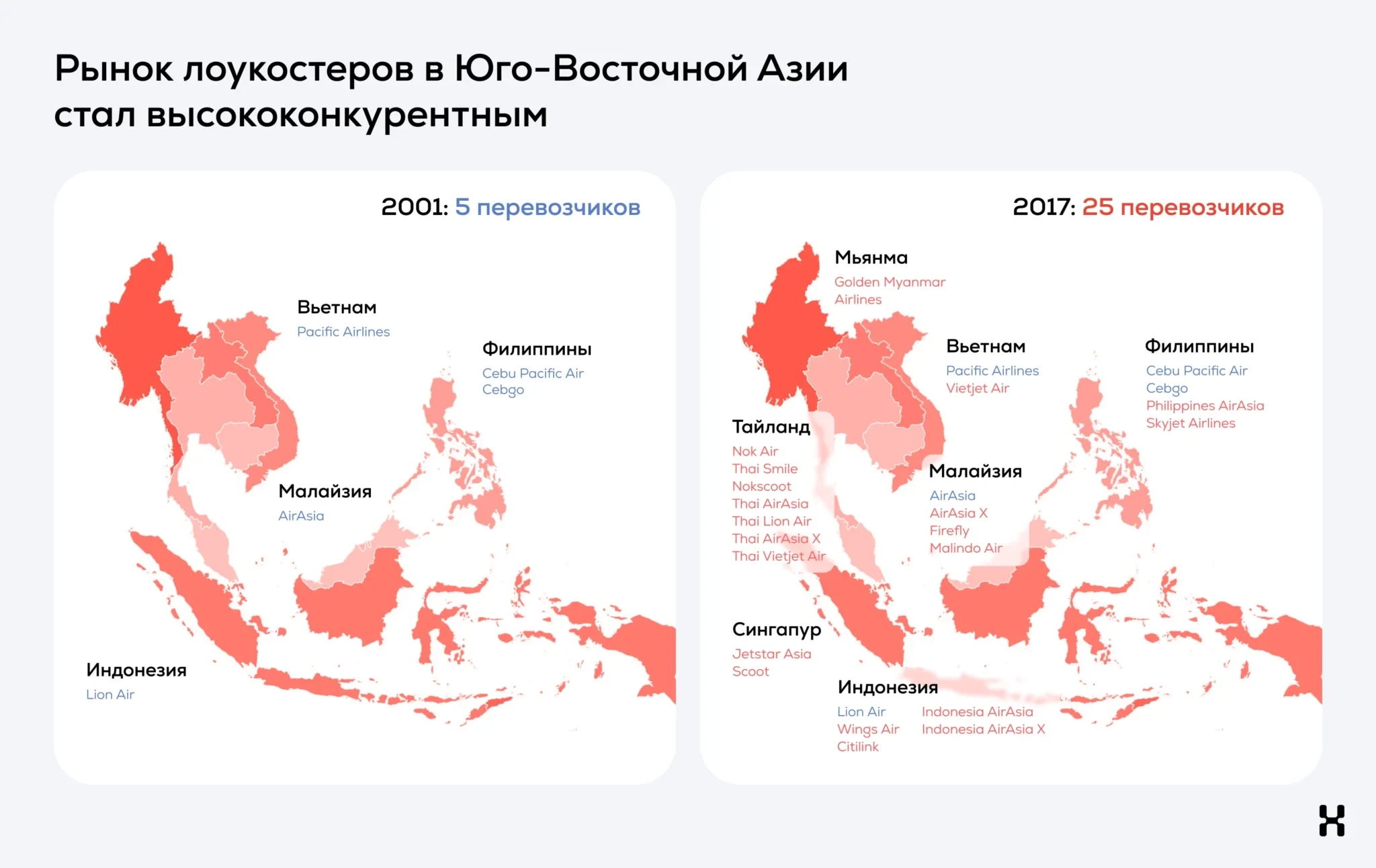 Рынок лоукостеров в Юго-Восточной Азии стал высококонкурентным

2001: 5 перевозчиков

Вьетнам
Pacific Airlines

Филиппины
Cebu Pacific Air
Cebgo

Малайзия
AirAsia

Индонезия
Lion Air

2017: 25 перевозчиков

Мьянма
Golden Myanmar Airlines

Вьетнам
Pacific Airlines
Vietjet Air

Филиппины
Cebu Pacific Air
Cebgo
Philippines AirAsia
Skyjet Airlines

Тайланд
Nok Air
Thai Smile
Nokscoot
Thai AirAsia
Thai Lion Air
Thai AirAsia X
Thai Vietjet Air

Малайзия
AirAsia
AirAsia X
Firefly
Malindo Air

Сингапур
Jetstar Asia
Scoot

Индонезия
Lion Air
Wings Air
Citilink
Indonesia AirAsia
Indonesia AirAsia X